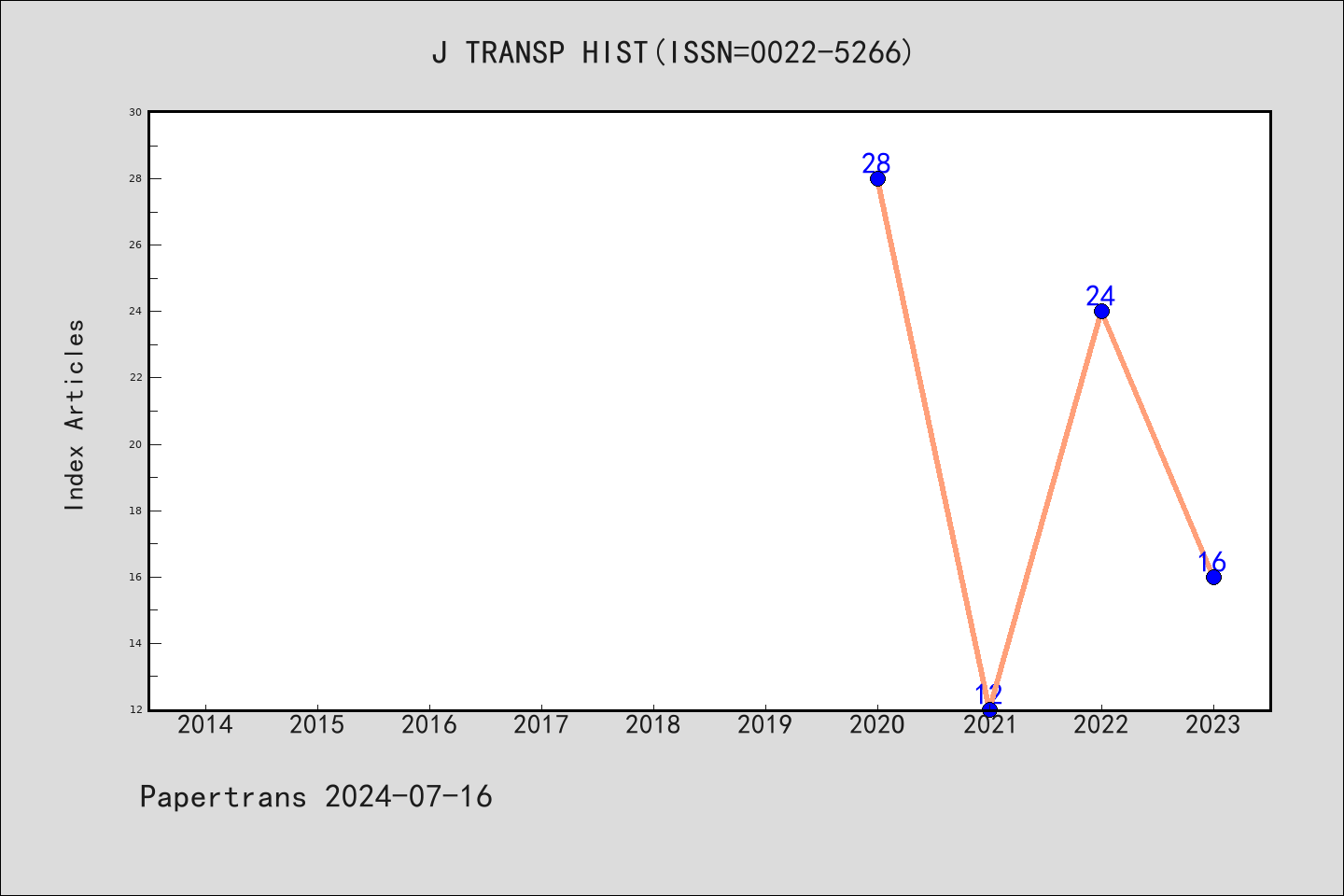 J TRANSP HIST(ISSN=0022-5266)

Index Articles

30
28
26
24
22
20
18
16
14
12

28
12
24
16

2014 2015 2016 2017 2018 2019 2020 2021 2022 2023

Papertrans 2024-07-16